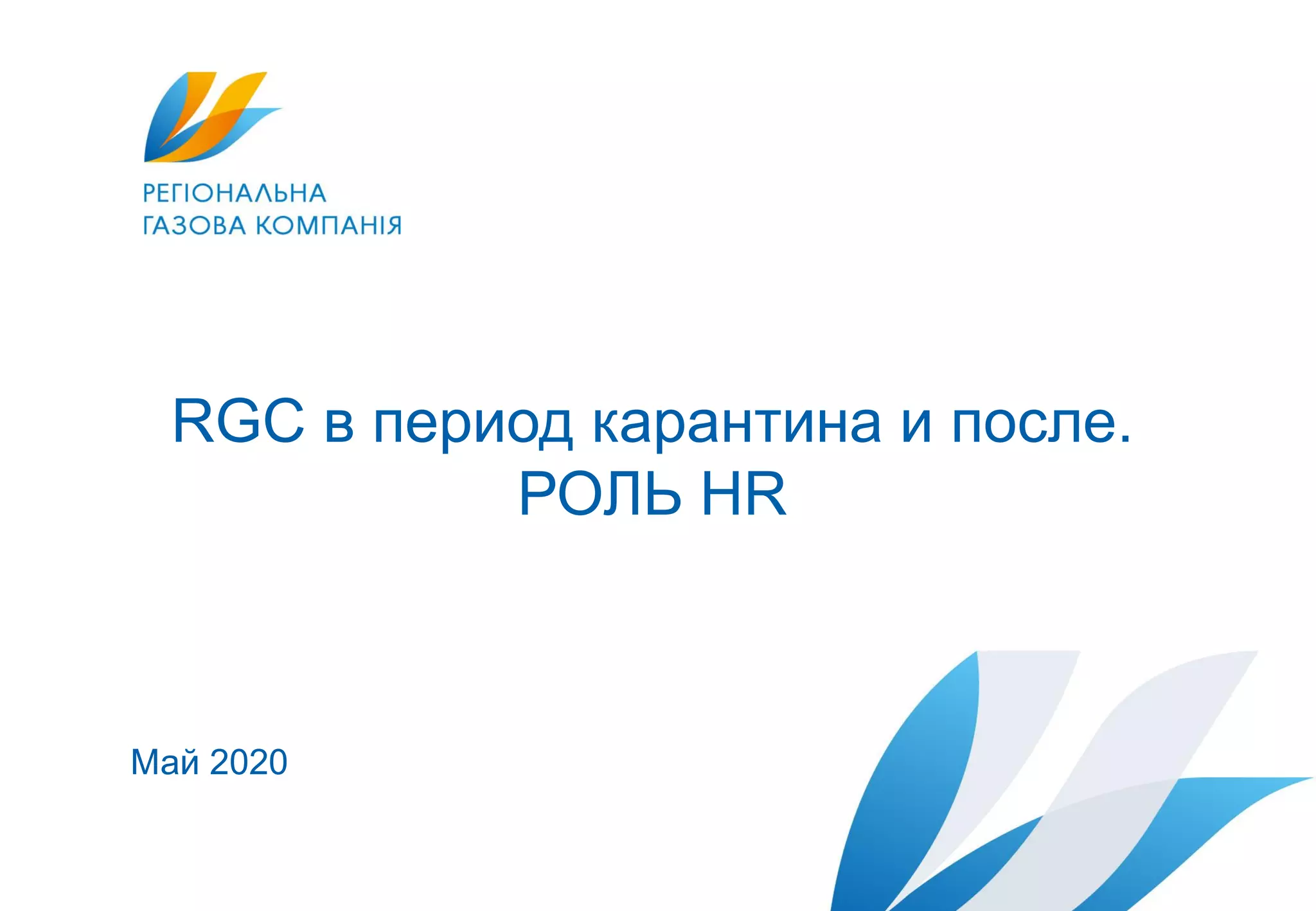 РЕГІОНАЛЬНА
ГАЗОВА КОМПАНІЯ

RGC в период карантина и после.
РОЛЬ HR

Май 2020